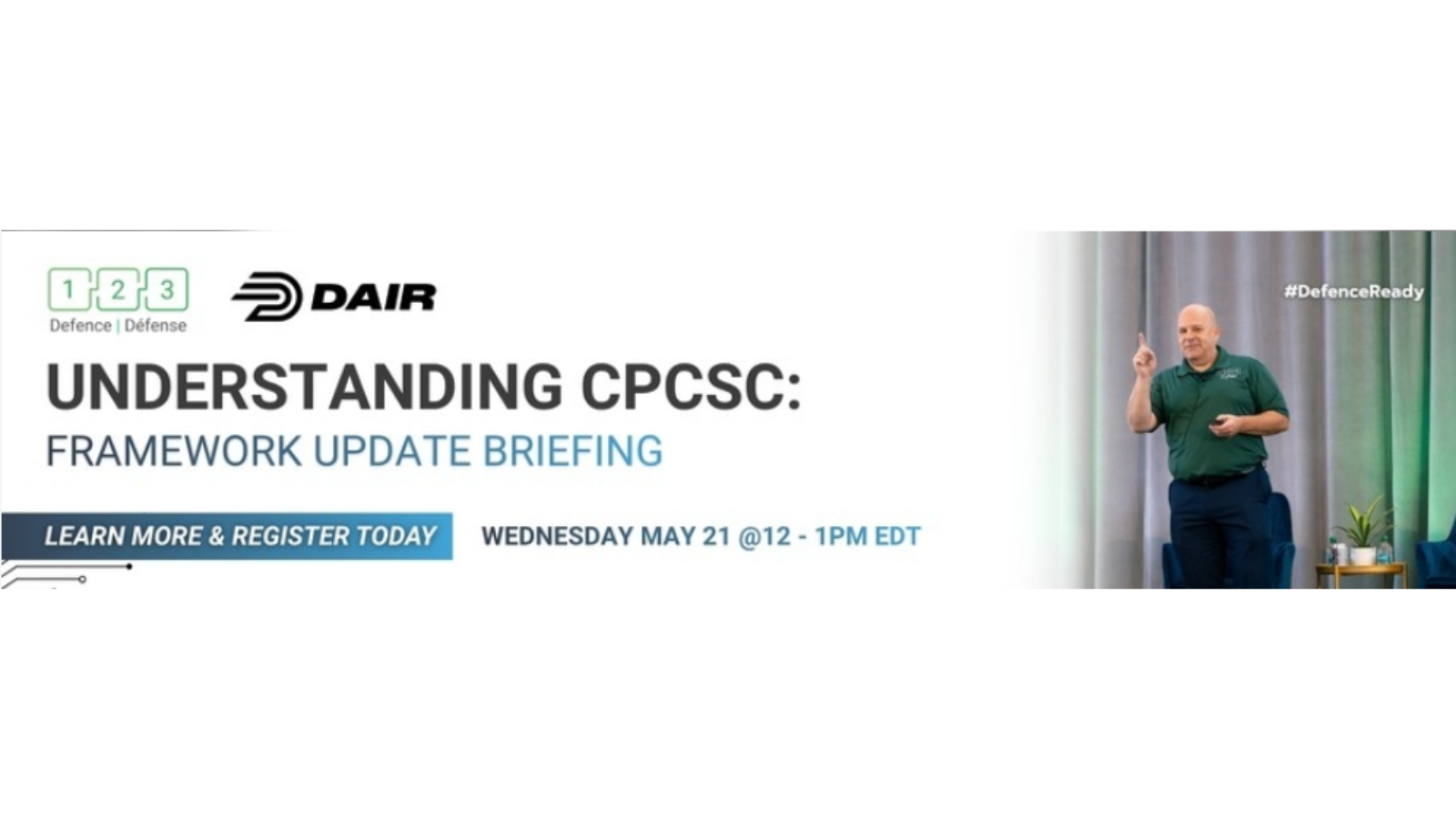 1 2 3
Defence | Défense

DAIR

#DefenceReady

UNDERSTANDING CPCSC:
FRAMEWORK UPDATE BRIEFING

LEARN MORE & REGISTER TODAY

WEDNESDAY MAY 21 @12 - 1PM EDT